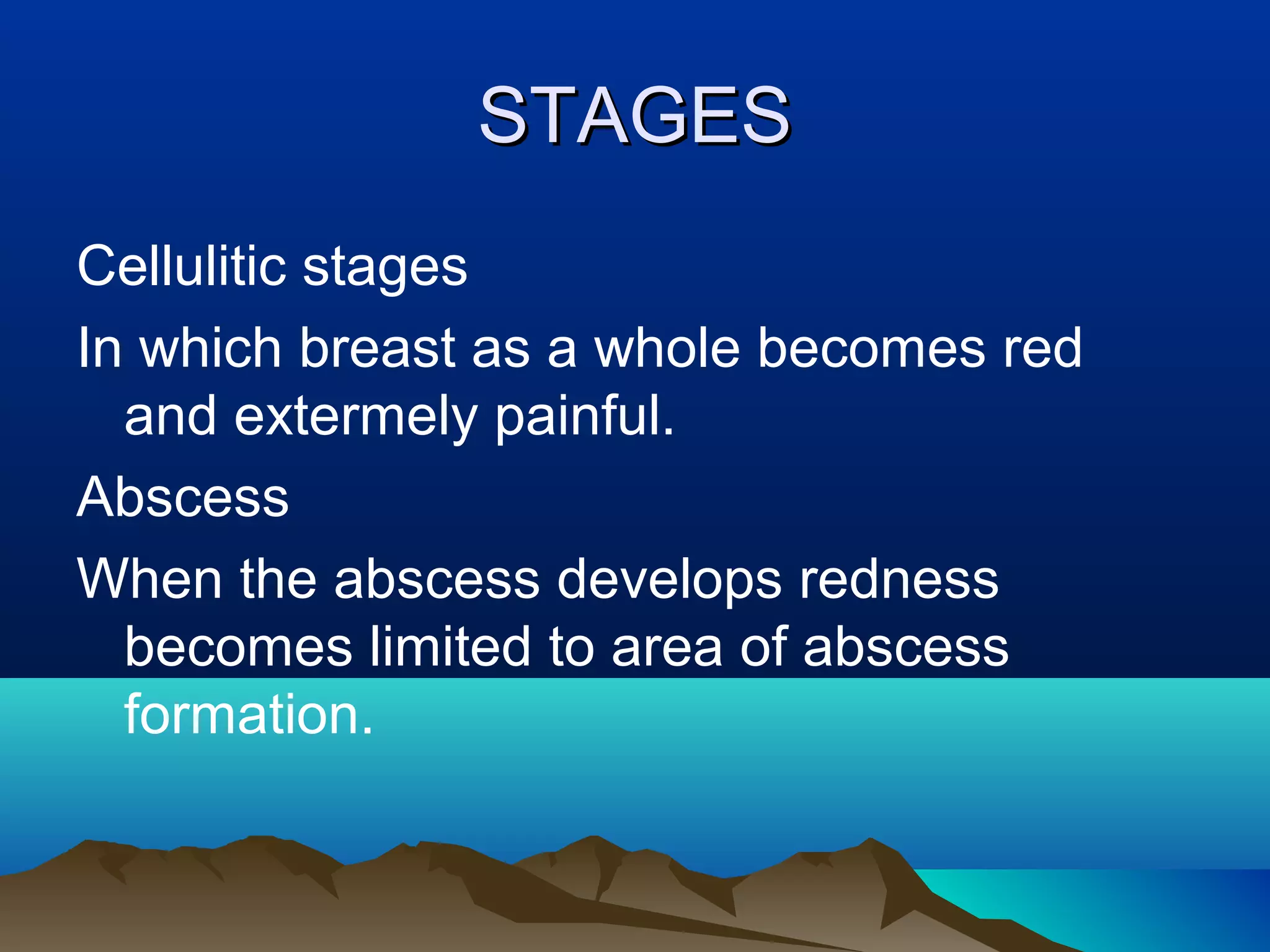 STAGES

Cellulitic stages

In which breast as a whole becomes red and extermely painful.

Abscess

When the abscess develops redness becomes limited to area of abscess formation.